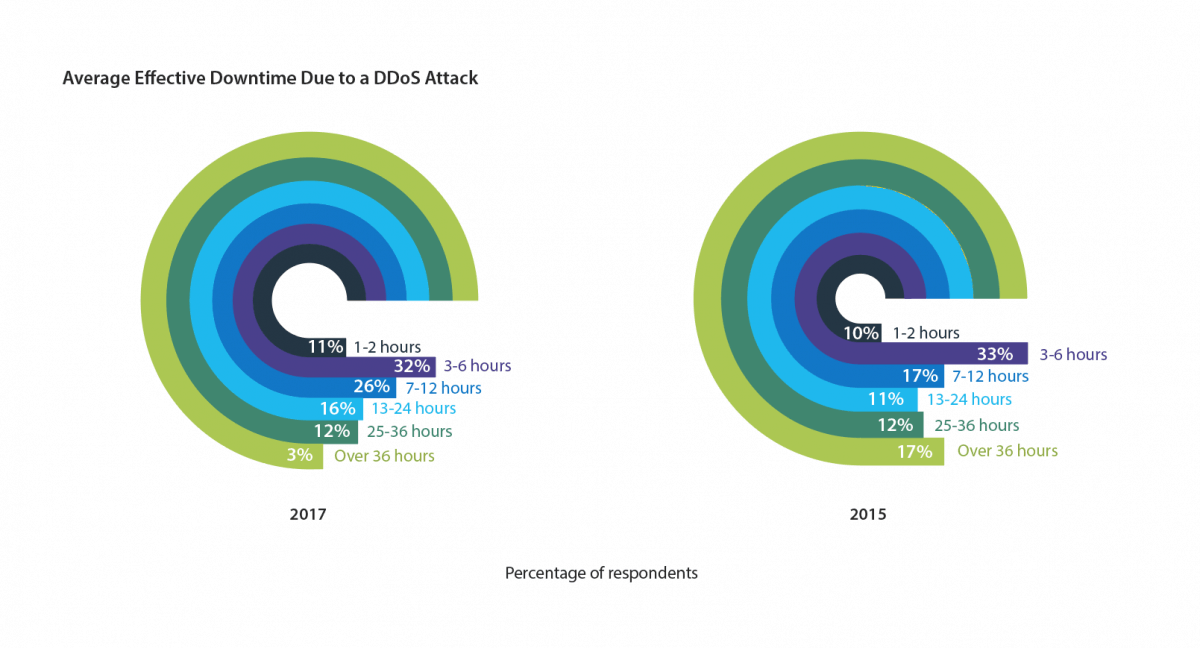 Average Effective Downtime Due to a DDoS Attack

11% 1-2 hours
32% 3-6 hours
26% 7-12 hours
16% 13-24 hours
12% 25-36 hours
3% Over 36 hours

2017

10% 1-2 hours
33% 3-6 hours
17% 7-12 hours
11% 13-24 hours
12% 25-36 hours
17% Over 36 hours

2015

Percentage of respondents